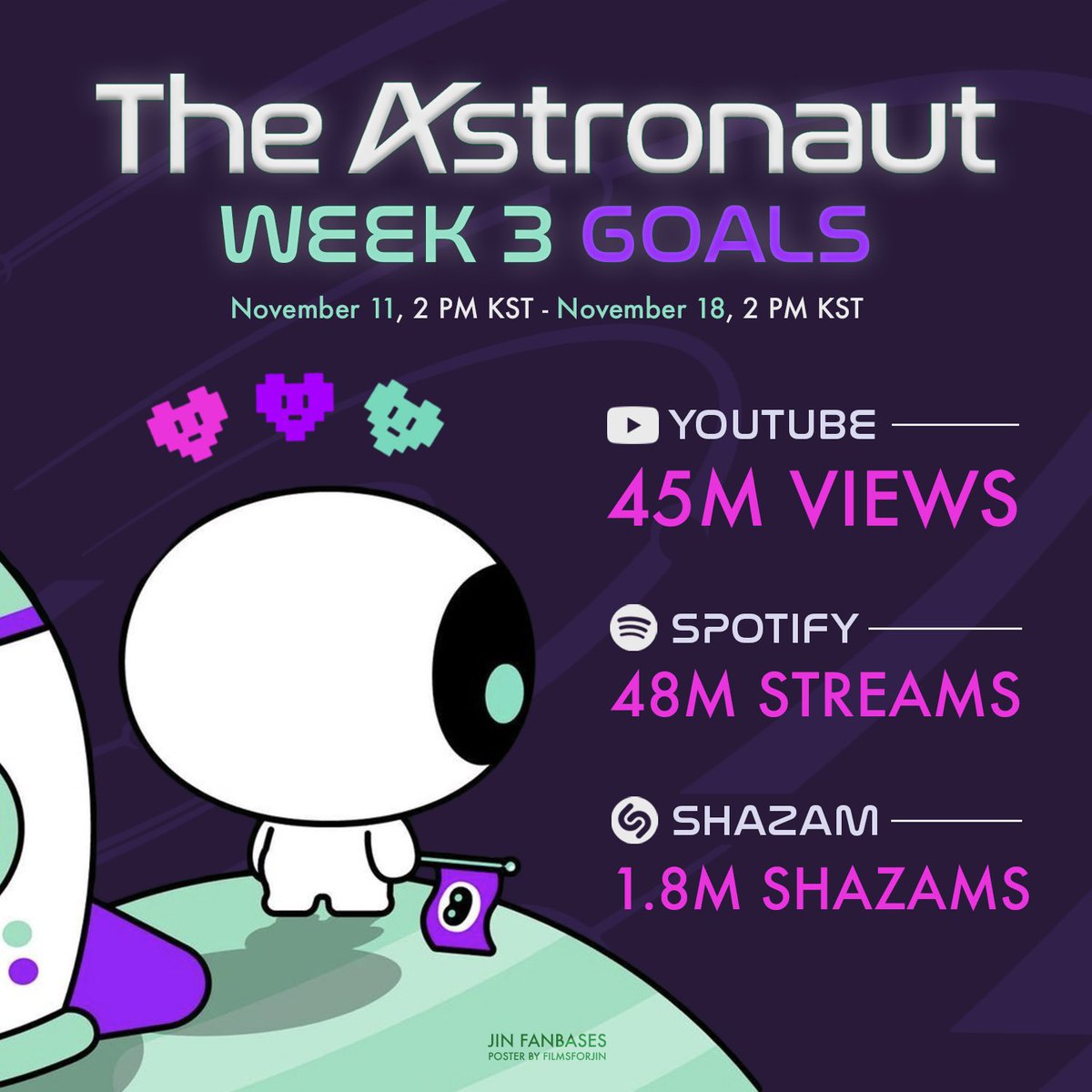 The Astronaut
WEEK 3 GOALS
November 11, 2 PM KST - November 18, 2 PM KST

YOUTUBE
45M VIEWS

SPOTIFY
48M STREAMS

SHAZAM
1.8M SHAZAMS

JIN FANBASES
POSTER BY FILMSFORJIN